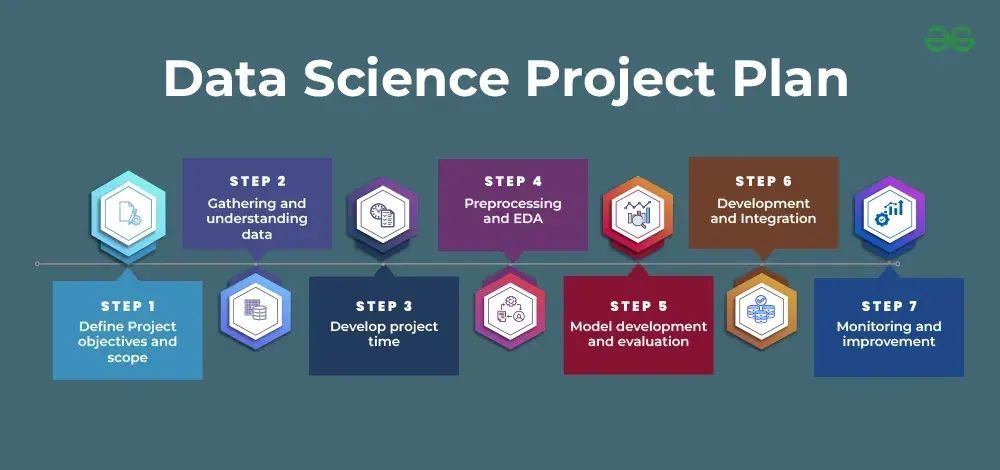 Data Science Project Plan

STEP 1
Define Project objectives and scope

STEP 2
Gathering and understanding data

STEP 3
Develop project time

STEP 4
Preprocessing and EDA

STEP 5
Model development and evaluation

STEP 6
Development and Integration

STEP 7
Monitoring and improvement